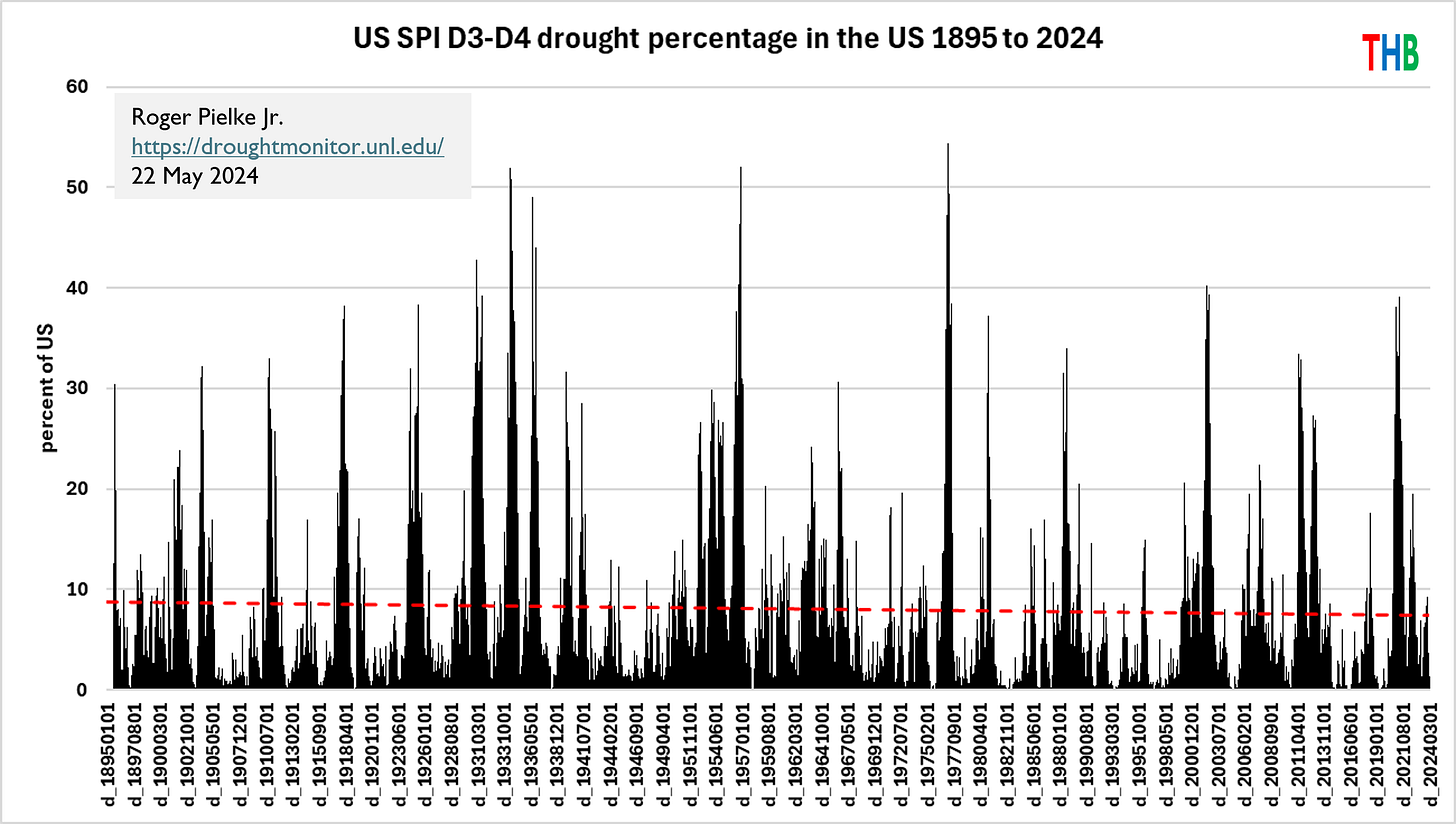 US SPI D3-D4 drought percentage in the US 1895 to 2024

THB

Roger Pielke Jr.
https://droughtmonitor.unl.edu/
22 May 2024

percent of US

60
50
40
30
20
10
0

d_18950101
d_18970801
d_19000301
d_19021001
d_19050501
d_19071201
d_19100701
d_19130201
d_19150901
d_19180401
d_19201101
d_19230601
d_19260101
d_19280801
d_19310301
d_19331001
d_19360501
d_19381201
d_19410701
d_19440201
d_19460901
d_19490401
d_19511101
d_19540601
d_19570101
d_19590801
d_19620301
d_19641001
d_19670501
d_19691201
d_19720701
d_19750201
d_19770901
d_19800401
d_19821101
d_19850601
d_19880101
d_19900801
d_19930301
d_19951001
d_19980501
d_20001201
d_20030701
d_20060201
d_20080901
d_20110401
d_20131101
d_20160601
d_20190101
d_20210801
d_20240301